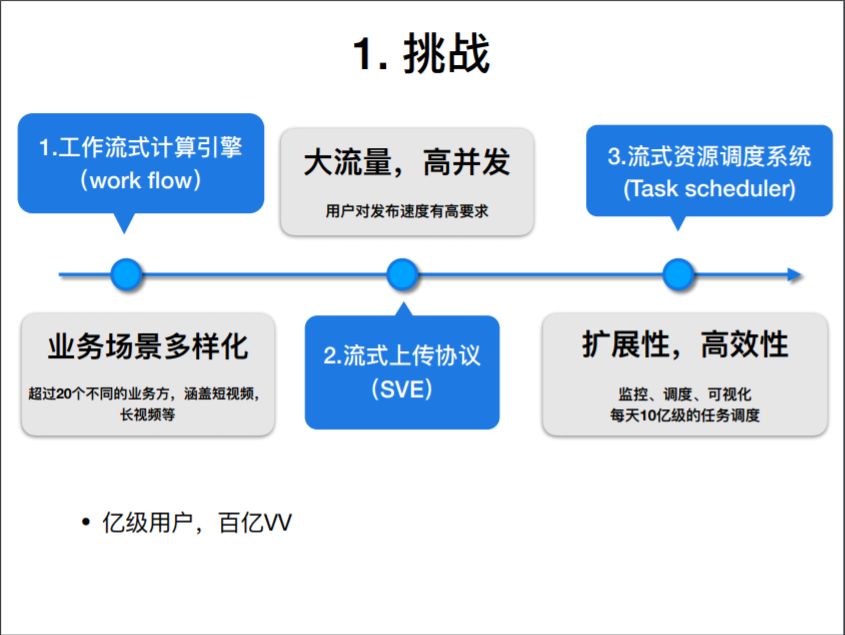 1. 挑战

1.工作流式计算引擎
(work flow)

大流量，高并发

用户对发布速度有高要求

3.流式资源调度系统
(Task scheduler)

业务场景多样化

超过20个不同的业务方，涵盖短视频，长视频等

2.流式上传协议
(SVE)

扩展性，高效性

监控、调度、可视化
每天10亿级的任务调度

• 亿级用户，百亿VV